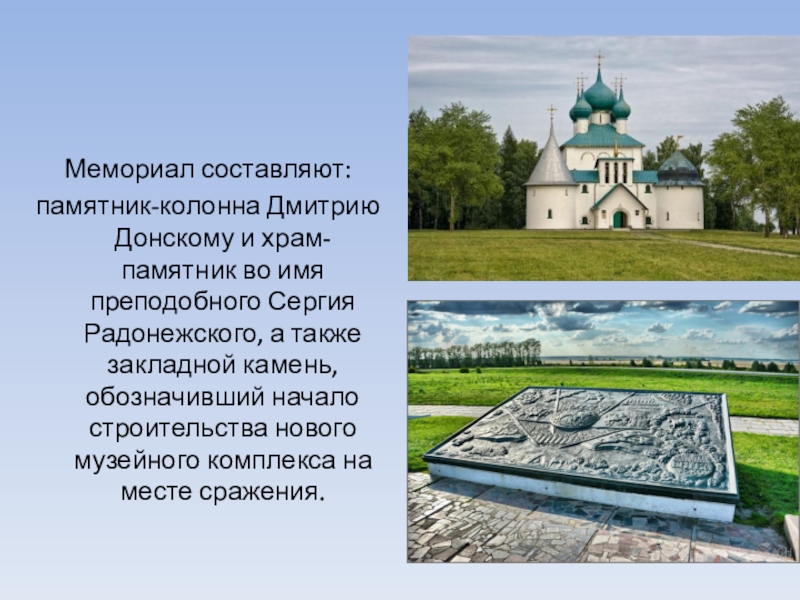 Мемориал составляют:
памятник-колонна Дмитрию Донскому и храм-памятник во имя преподобного Сергия Радонежского, а также закладной камень, обозначивший начало строительства нового музейного комплекса на месте сражения.